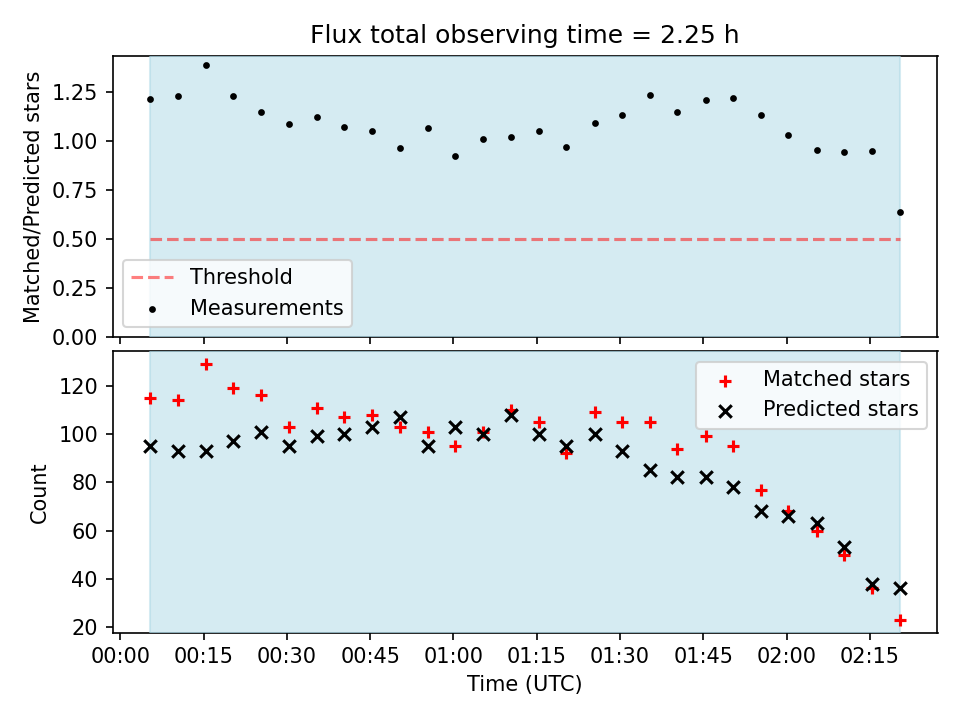 Flux total observing time = 2.25 h

Matched/Predicted stars

1.25
1.00
0.75
0.50
0.25
0.00

Threshold
Measurements

Count

120
100
80
60
40
20

Matched stars
Predicted stars

00:00 00:15 00:30 00:45 01:00 01:15 01:30 01:45 02:00 02:15

Time (UTC)